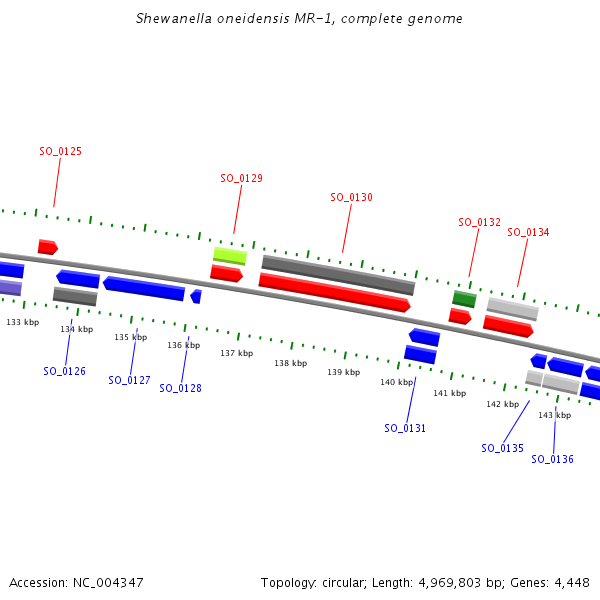 Shewanella oneidensis MR-1, complete genome

SO_0125

SO_0129

SO_0130

SO_0132

SO_0134

133 kbp

134 kbp

135 kbp

136 kbp

137 kbp

138 kbp

139 kbp

140 kbp

141 kbp

142 kbp

143 kbp

SO_0126

SO_0127

SO_0128

SO_0131

SO_0135

SO_0136

Accession: NC_004347

Topology: circular; Length: 4,969,803 bp; Genes: 4,448